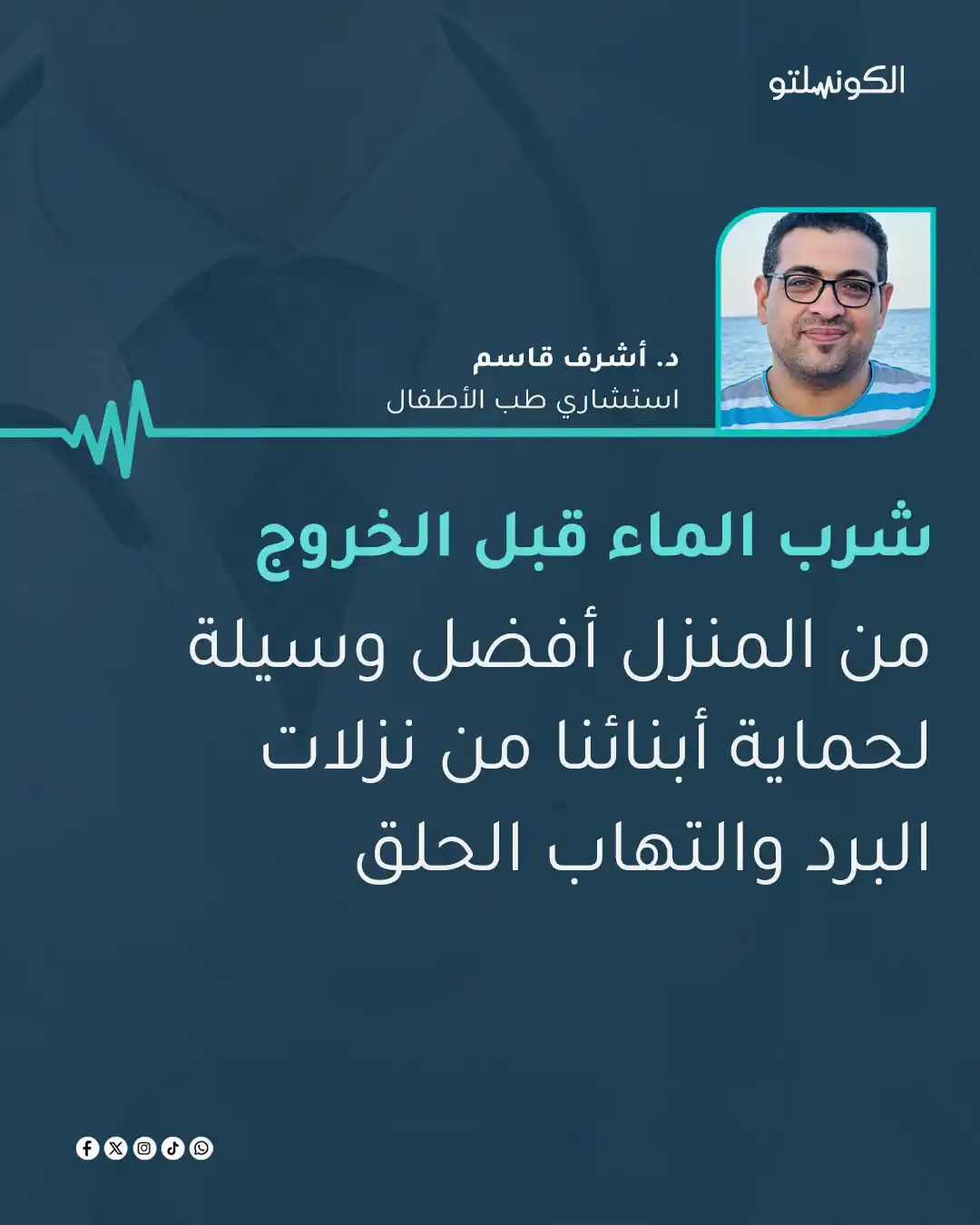 الكونسلتو

د. أشرف قاسم
استشاري طب الأطفال

شرب الماء قبل الخروج
من المنزل أفضل وسيلة لحماية أبنائنا من نزلات البرد والتهاب الحلق